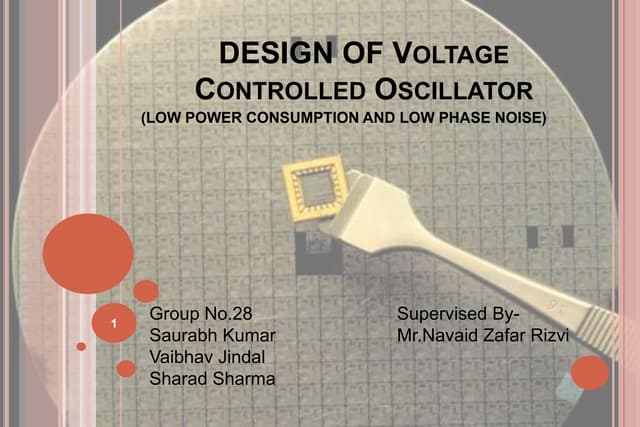 DESIGN OF VOLTAGE CONTROLLED OSCILLATOR
(LOW POWER CONSUMPTION AND LOW PHASE NOISE)

1

Group No.28
Saurabh Kumar
Vaibhav Jindal
Sharad Sharma

Supervised By-
Mr.Navaid Zafar Rizvi